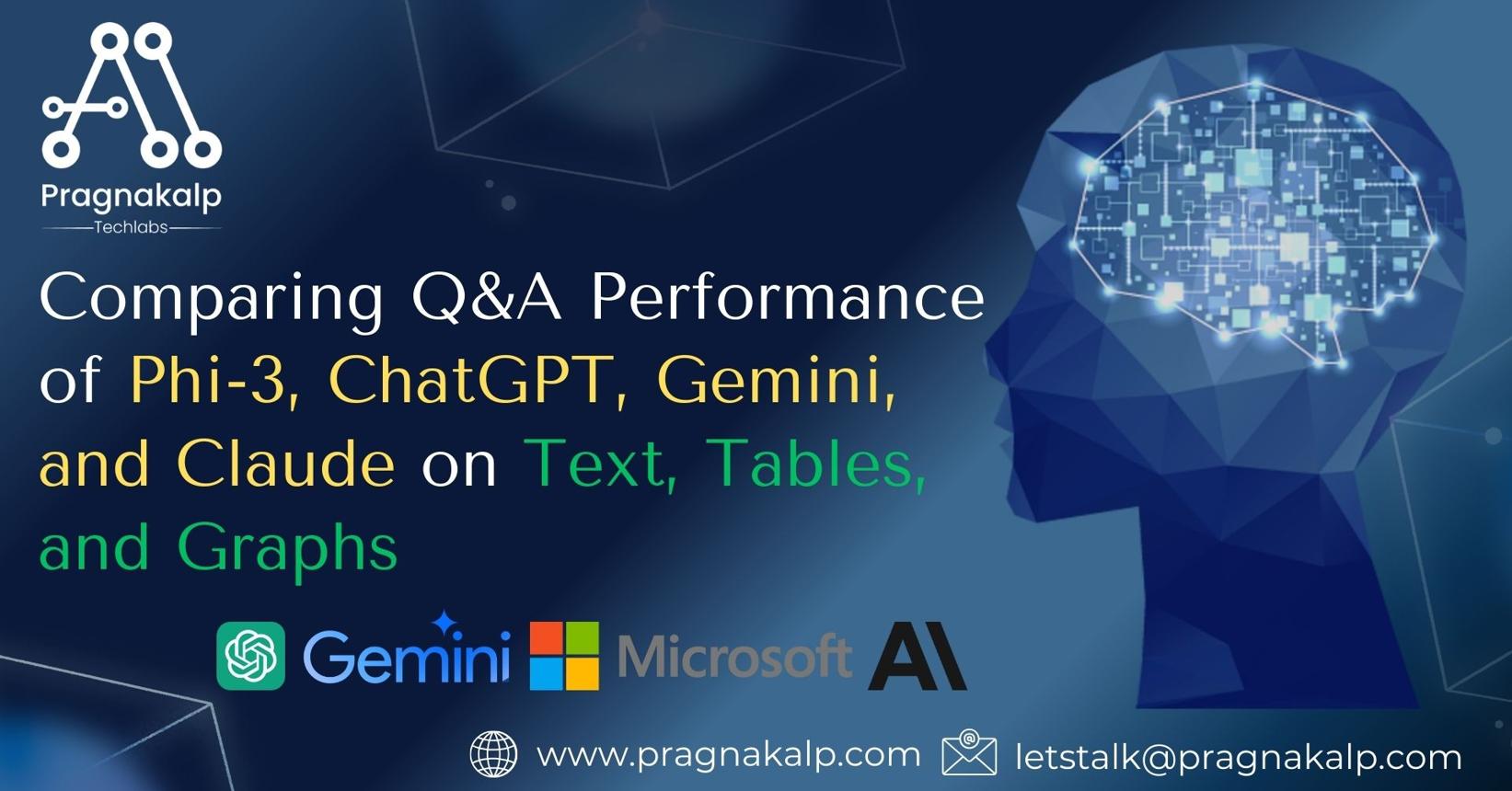 Pragnakalp
Techlabs

Comparing Q&A Performance of Phi-3, ChatGPT, Gemini, and Claude on Text, Tables, and Graphs

Gemini Microsoft AI

www.pragnakalp.com letstalk@pragnakalp.com